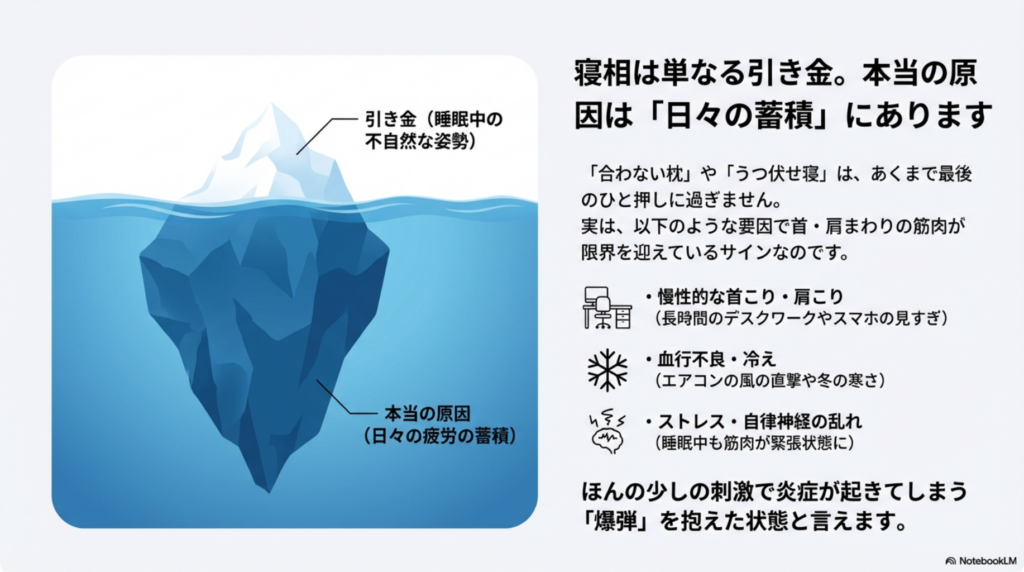 引き金（睡眠中の不自然な姿勢）

本当の原因（日々の疲労の蓄積）

寝相は単なる引き金。本当の原因は「日々の蓄積」にあります

「合わない枕」や「うつ伏せ寝」は、あくまで最後のひと押しに過ぎません。
実は、以下のような要因で首・肩まわりの筋肉が限界を迎えているサインなのです。

・慢性的な首こり・肩こり
（長時間のデスクワークやスマホの見すぎ）

・血行不良・冷え
（エアコンの風の直撃や冬の寒さ）

・ストレス・自律神経の乱れ
（睡眠中も筋肉が緊張状態に）

ほんの少しの刺激で炎症が起きてしまう「爆弾」を抱えた状態と言えます。

NotebookLM